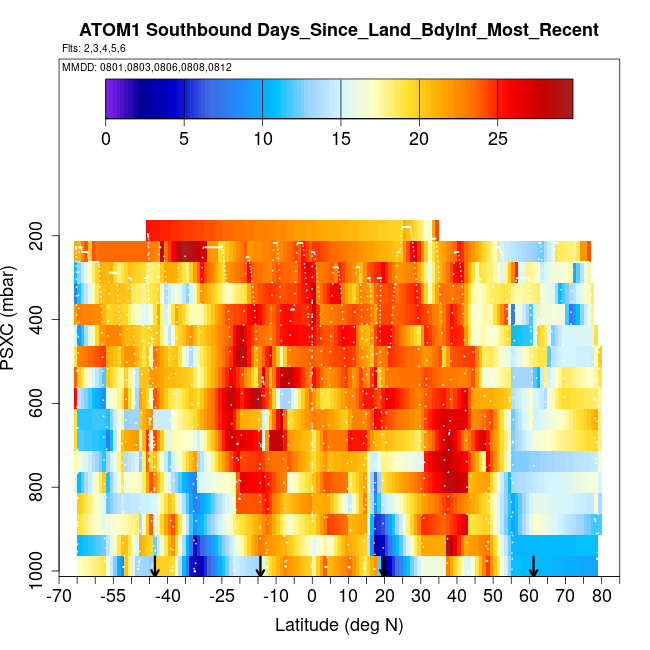 ATOM1 Southbound Days_Since_Land_BdyInf_Most_Recent
Flts: 2,3,4,5,6
MMDD: 0801,0803,0806,0808,0812

0 5 10 15 20 25

PSXC (mbar)
200
400
600
800
1000

-70 -55 -40 -25 -10 0 10 20 30 40 50 60 70 80
Latitude (deg N)